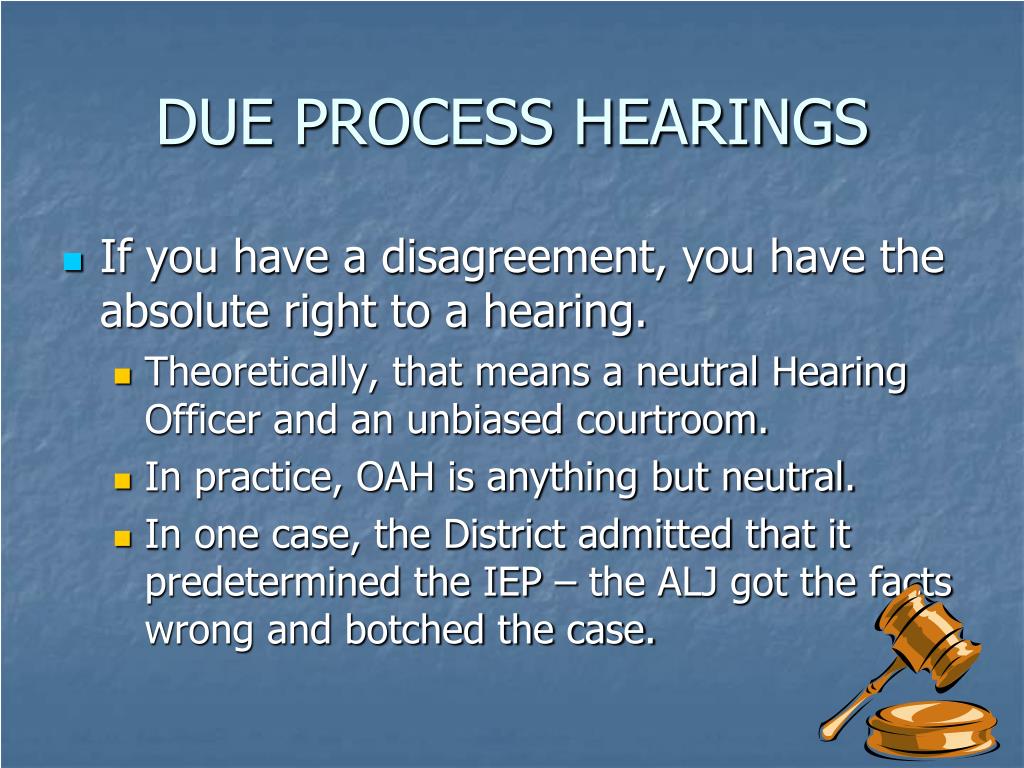 DUE PROCESS HEARINGS

If you have a disagreement, you have the absolute right to a hearing.

Theoretically, that means a neutral Hearing Officer and an unbiased courtroom.

In practice, OAH is anything but neutral.

In one case, the District admitted that it predetermined the IEP – the ALJ got the facts wrong and botched the case.